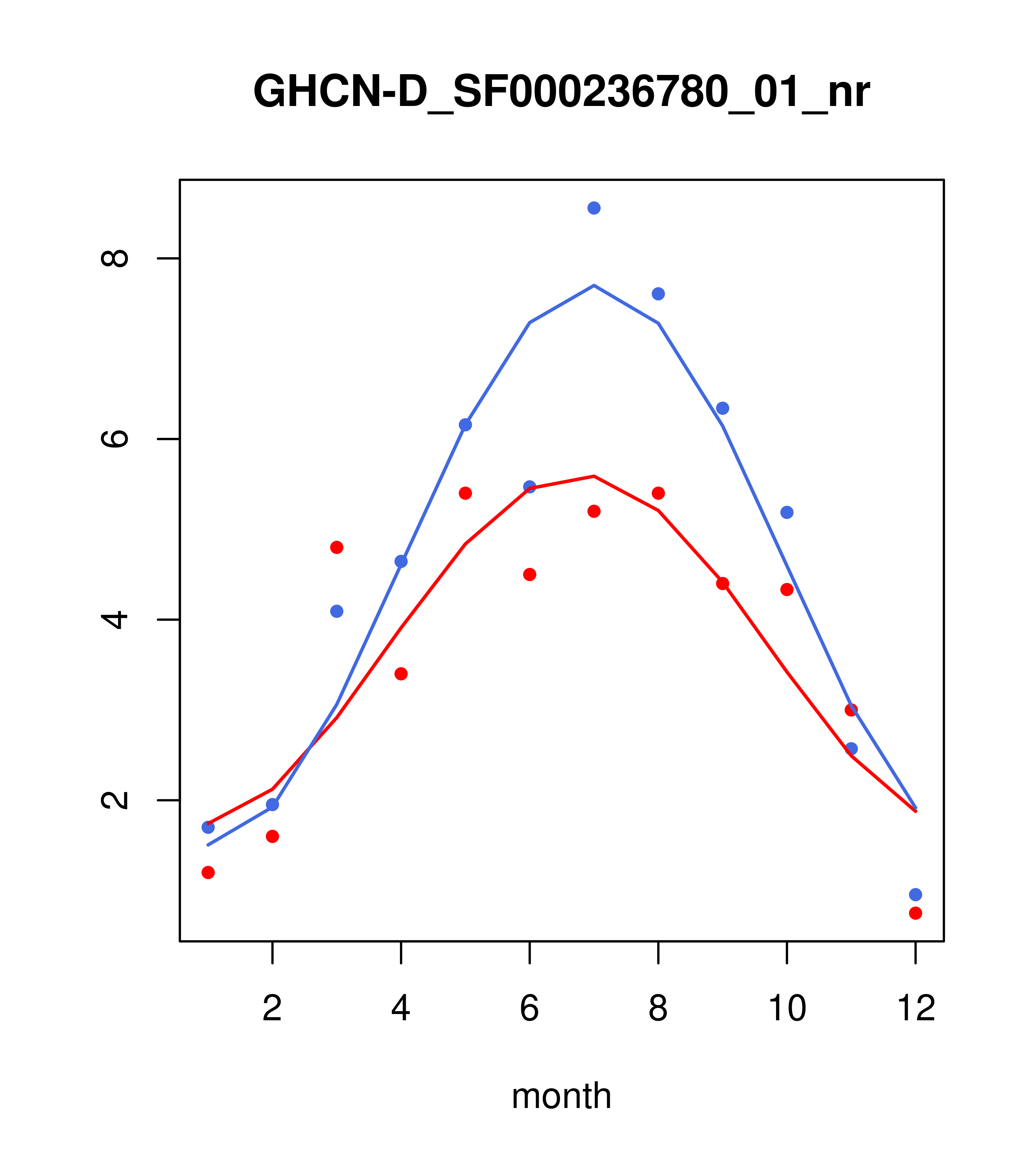 GHCN-D_SF000236780_01_nr

8
6
4
2

2
4
6
8
10
12

month